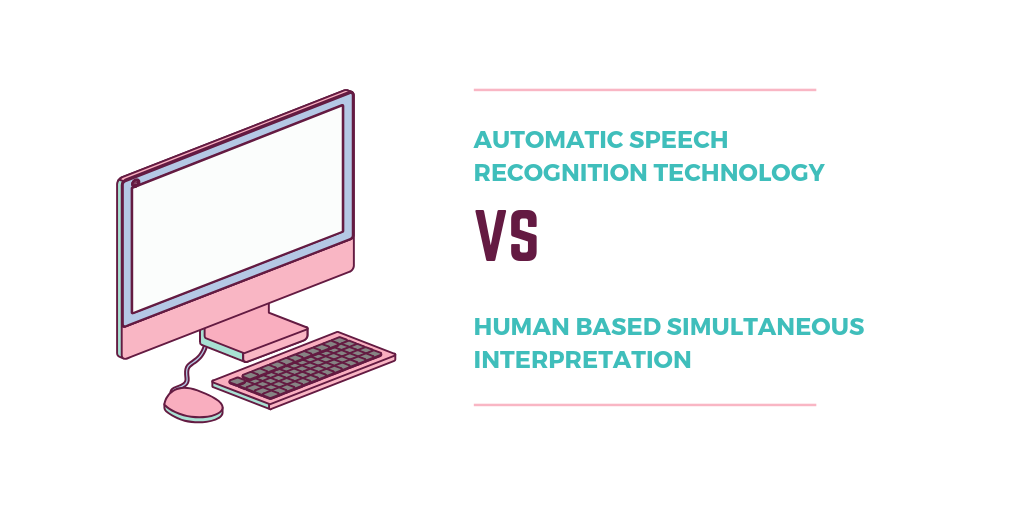 AUTOMATIC SPEECH RECOGNITION TECHNOLOGY

VS

HUMAN BASED SIMULTANEOUS INTERPRETATION